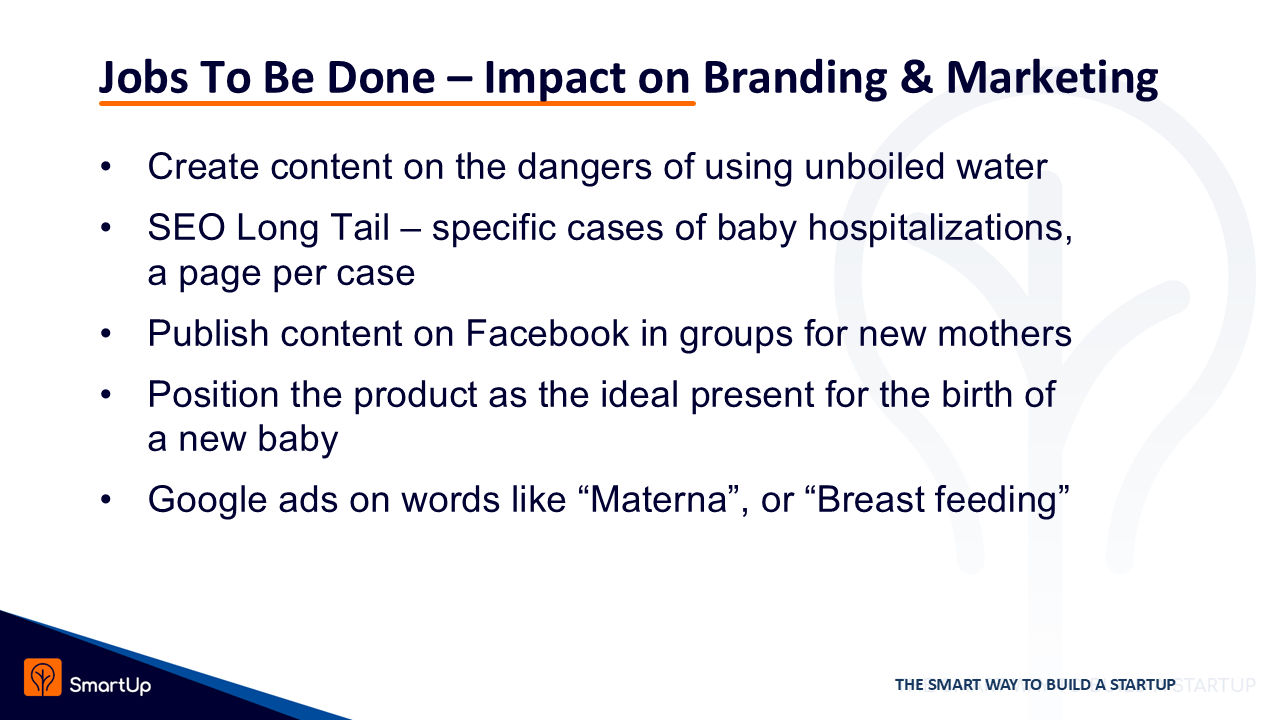 Jobs To Be Done – Impact on Branding & Marketing

• Create content on the dangers of using unboiled water

• SEO Long Tail – specific cases of baby hospitalizations, a page per case

• Publish content on Facebook in groups for new mothers

• Position the product as the ideal present for the birth of a new baby

• Google ads on words like “Materna”, or “Breast feeding”

SmartUp

THE SMART WAY TO BUILD A STARTUP